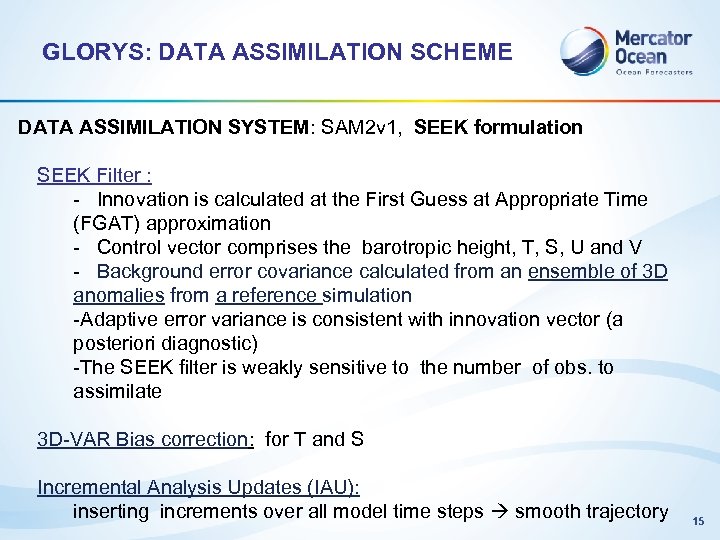 GLORYS: DATA ASSIMILATION SCHEME

Mercator Ocean
Ocean Forecasters

DATA ASSIMILATION SYSTEM: SAM2v1, SEEK formulation

SEEK Filter :
- Innovation is calculated at the First Guess at Appropriate Time (FGAT) approximation
- Control vector comprises the barotropic height, T, S, U and V
- Background error covariance calculated from an ensemble of 3D anomalies from a reference simulation
-Adaptive error variance is consistent with innovation vector (a posteriori diagnostic)
-The SEEK filter is weakly sensitive to the number of obs. to assimilate

3D-VAR Bias correction: for T and S

Incremental Analysis Updates (IAU):
inserting increments over all model time steps → smooth trajectory

15